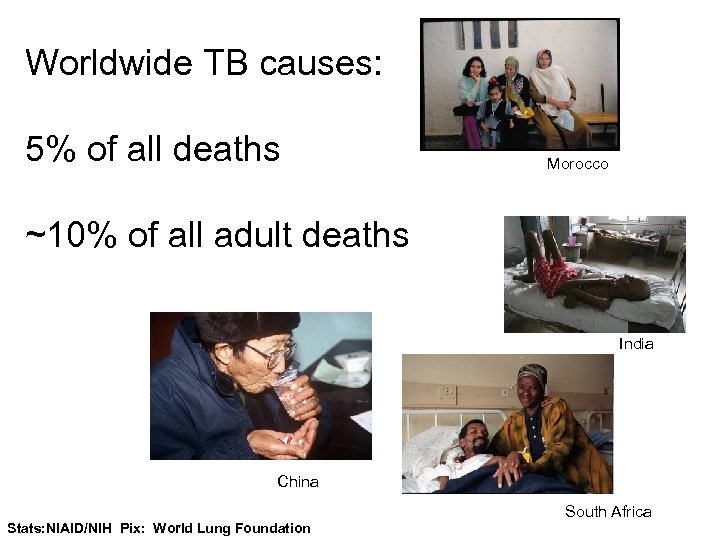 Worldwide TB causes:

5% of all deaths

~10% of all adult deaths

Morocco

India

China

South Africa

Stats:NIAID/NIH Pix: World Lung Foundation